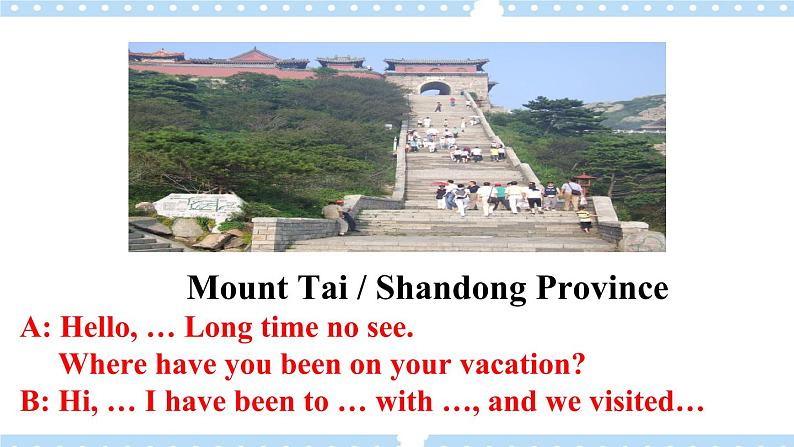 Mount Tai / Shandong Province

A: Hello, … Long time no see.
Where have you been on your vacation?

B: Hi, … I have been to … with …, and we visited…